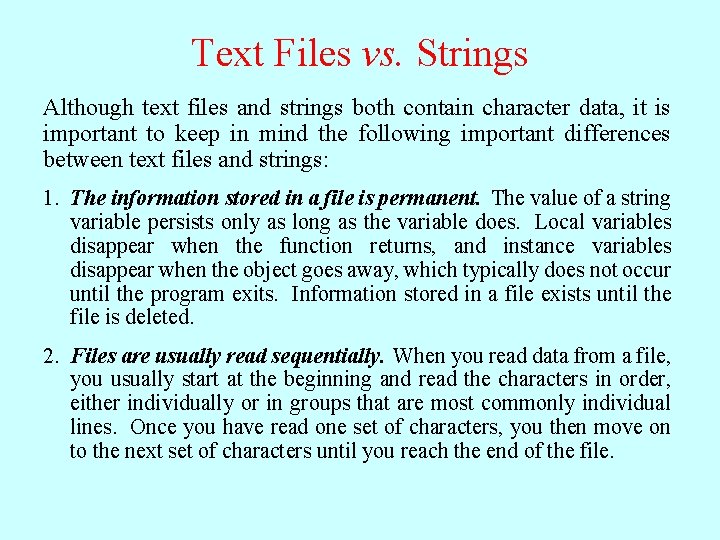 Text Files vs. Strings

Although text files and strings both contain character data, it is important to keep in mind the following important differences between text files and strings:

1. The information stored in a file is permanent. The value of a string variable persists only as long as the variable does. Local variables disappear when the function returns, and instance variables disappear when the object goes away, which typically does not occur until the program exits. Information stored in a file exists until the file is deleted.

2. Files are usually read sequentially. When you read data from a file, you usually start at the beginning and read the characters in order, either individually or in groups that are most commonly individual lines. Once you have read one set of characters, you then move on to the next set of characters until you reach the end of the file.